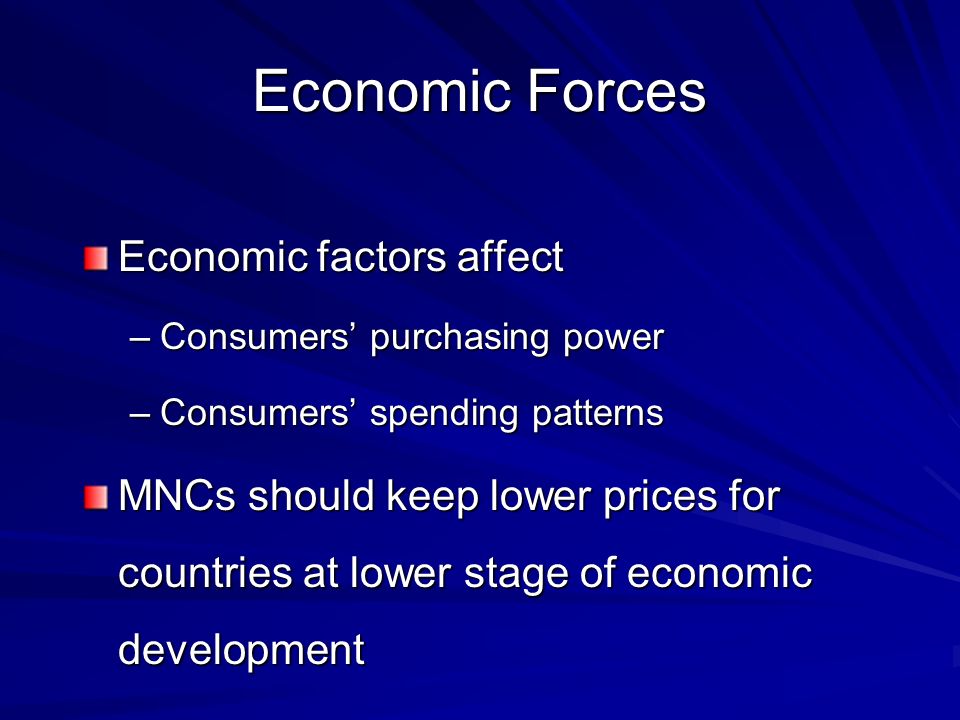 Economic Forces

Economic factors affect

– Consumers’ purchasing power

– Consumers’ spending patterns

MNCs should keep lower prices for countries at lower stage of economic development